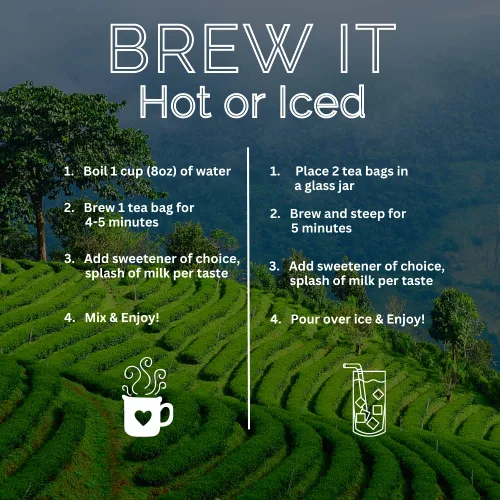 BREW IT
Hot or Iced

1. Boil 1 cup (8oz) of water
2. Brew 1 tea bag for 4-5 minutes
3. Add sweetener of choice, splash of milk per taste
4. Mix & Enjoy!

1. Place 2 tea bags in a glass jar
2. Brew and steep for 5 minutes
3. Add sweetener of choice, splash of milk per taste
4. Pour over ice & Enjoy!